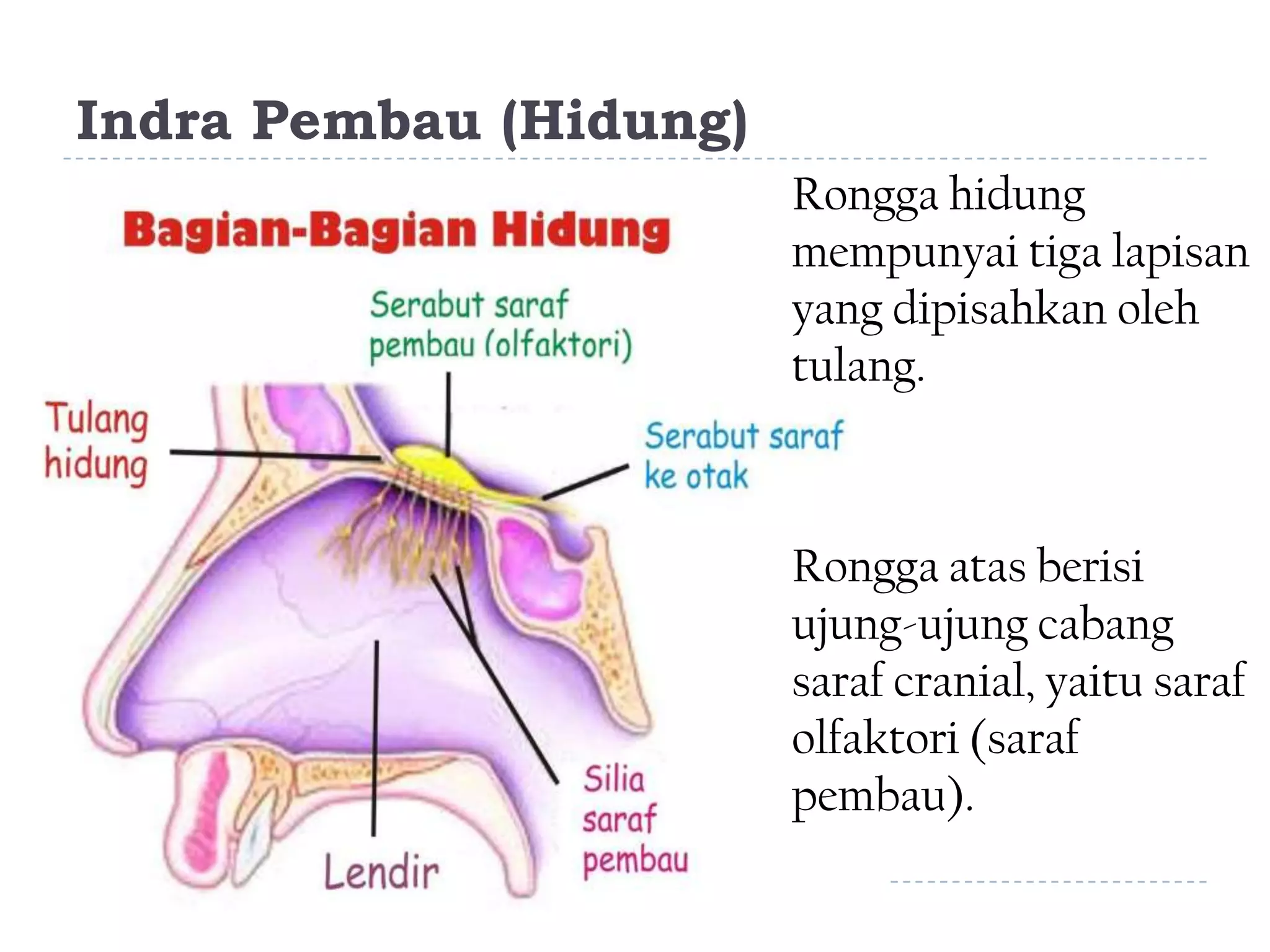 Indra Pembau (Hidung)

Bagian-Bagian Hidung

Serabut saraf pembau (olfaktori)

Tulang hidung

Serabut saraf ke otak

Silia saraf pembau

Lendir

Rongga hidung mempunyai tiga lapisan yang dipisahkan oleh tulang.

Rongga atas berisi ujung-ujung cabang saraf cranial, yaitu saraf olfaktori (saraf pembau).